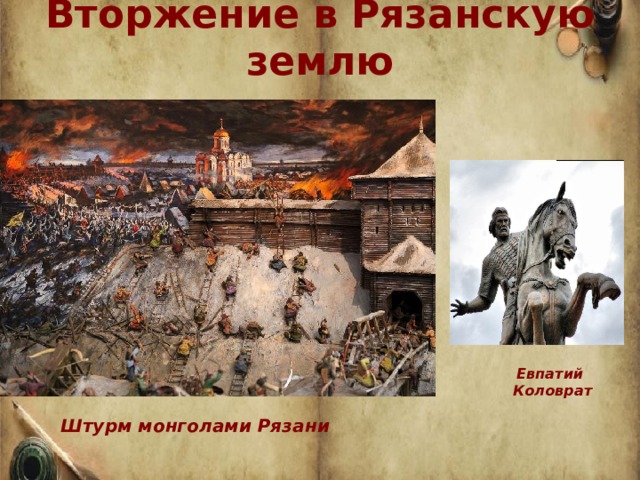 Вторжение в Рязанскую землю

Евпатий Коловрат

Штурм монголами Рязани